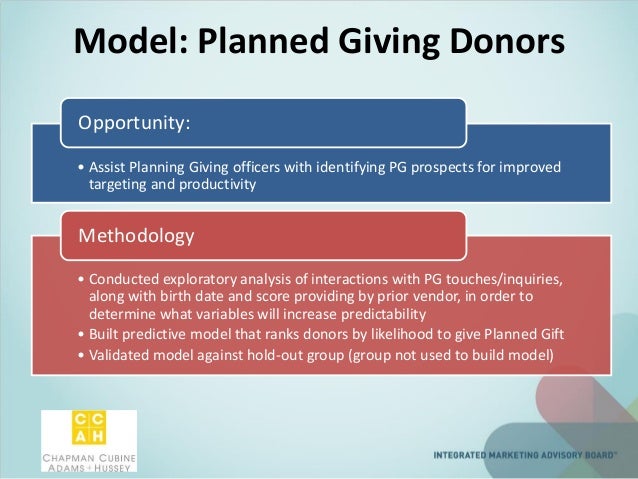 Model: Planned Giving Donors

Opportunity:

• Assist Planning Giving officers with identifying PG prospects for improved targeting and productivity

Methodology

• Conducted exploratory analysis of interactions with PG touches/inquiries, along with birth date and score providing by prior vendor, in order to determine what variables will increase predictability
• Built predictive model that ranks donors by likelihood to give Planned Gift
• Validated model against hold-out group (group not used to build model)

CC
AH
CHAPMAN CUBINE
ADAMS + HUSSEY

INTEGRATED MARKETING ADVISORY BOARD™